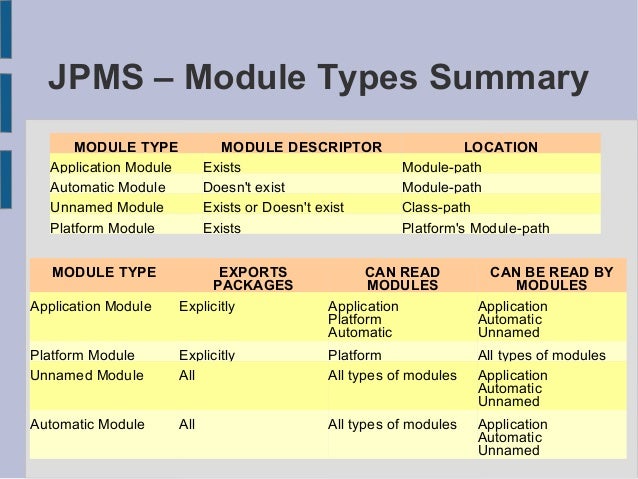 JPMS – Module Types Summary

| MODULE TYPE | MODULE DESCRIPTOR | LOCATION |
|---|---|---|
| Application Module | Exists | Module-path |
| Automatic Module | Doesn't exist | Module-path |
| Unnamed Module | Exists or Doesn't exist | Class-path |
| Platform Module | Exists | Platform's Module-path |

| MODULE TYPE | EXPORTS PACKAGES | CAN READ MODULES | CAN BE READ BY MODULES |
|---|---|---|---|
| Application Module | Explicitly | Application Platform Automatic | Application Automatic Unnamed |
| Platform Module | Explicitly | Platform | All types of modules |
| Unnamed Module | All | All types of modules | Application Automatic Unnamed |
| Automatic Module | All | All types of modules | Application Automatic Unnamed |